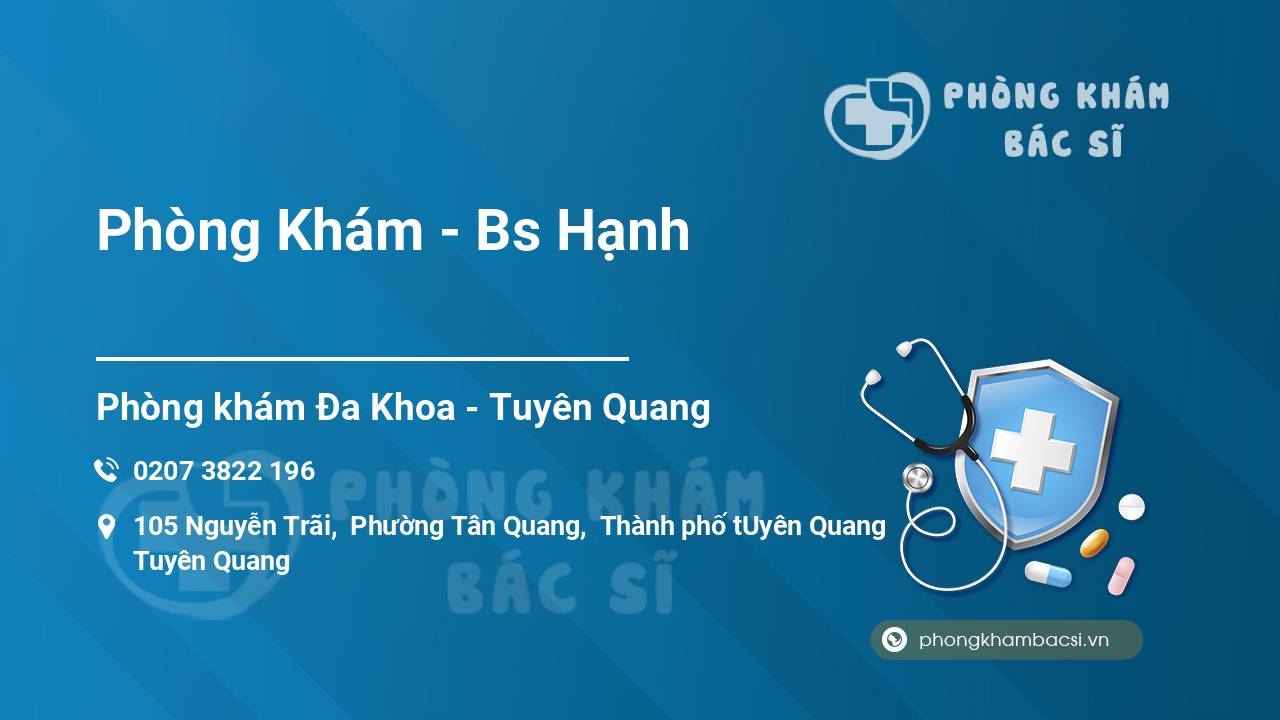 PHÒNG KHÁM
BÁC SĨ

Phòng Khám - Bs Hạnh

Phòng khám Đa Khoa - Tuyên Quang

0207 3822 196

105 Nguyễn Trãi, Phường Tân Quang, Thành phố tUyên Quang Tuyên Quang

PHÒNG KHÁM
BÁC SĨ

phongkhambacsi.vn